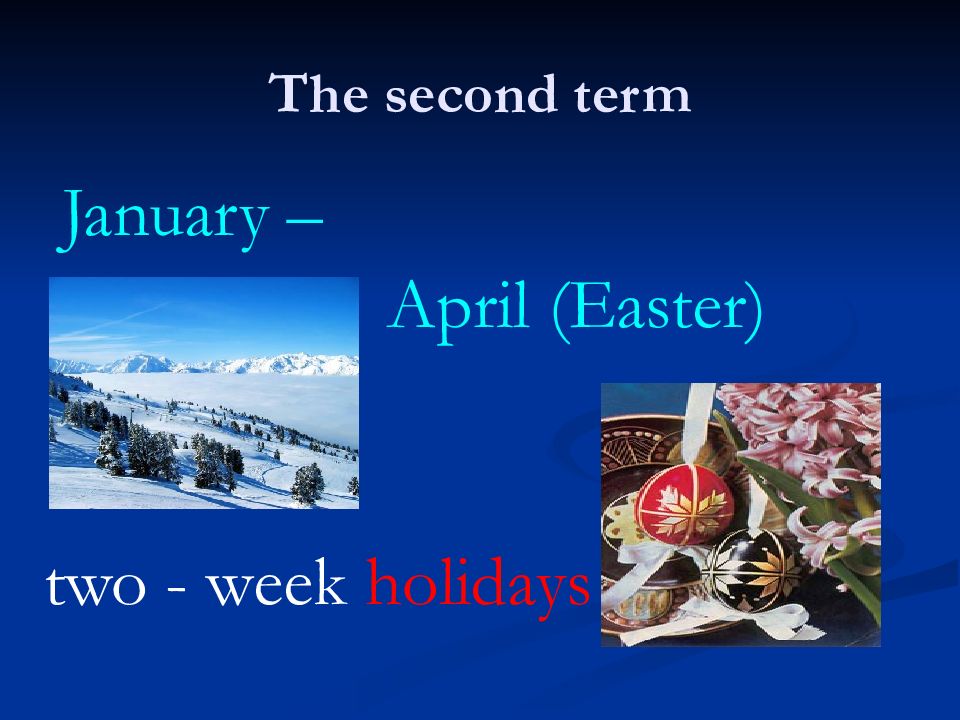 The second term

January –

April (Easter)

two - week holidays